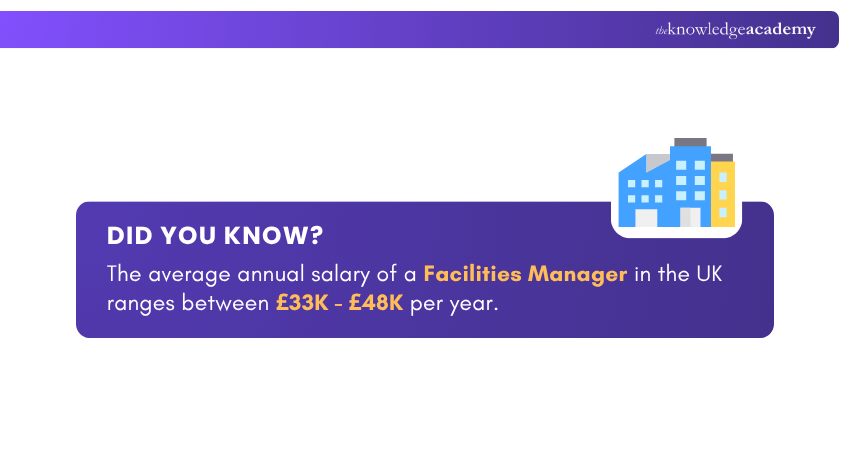 theknowledgeacademy

DID YOU KNOW?

The average annual salary of a Facilities Manager in the UK ranges between £33K - £48K per year.